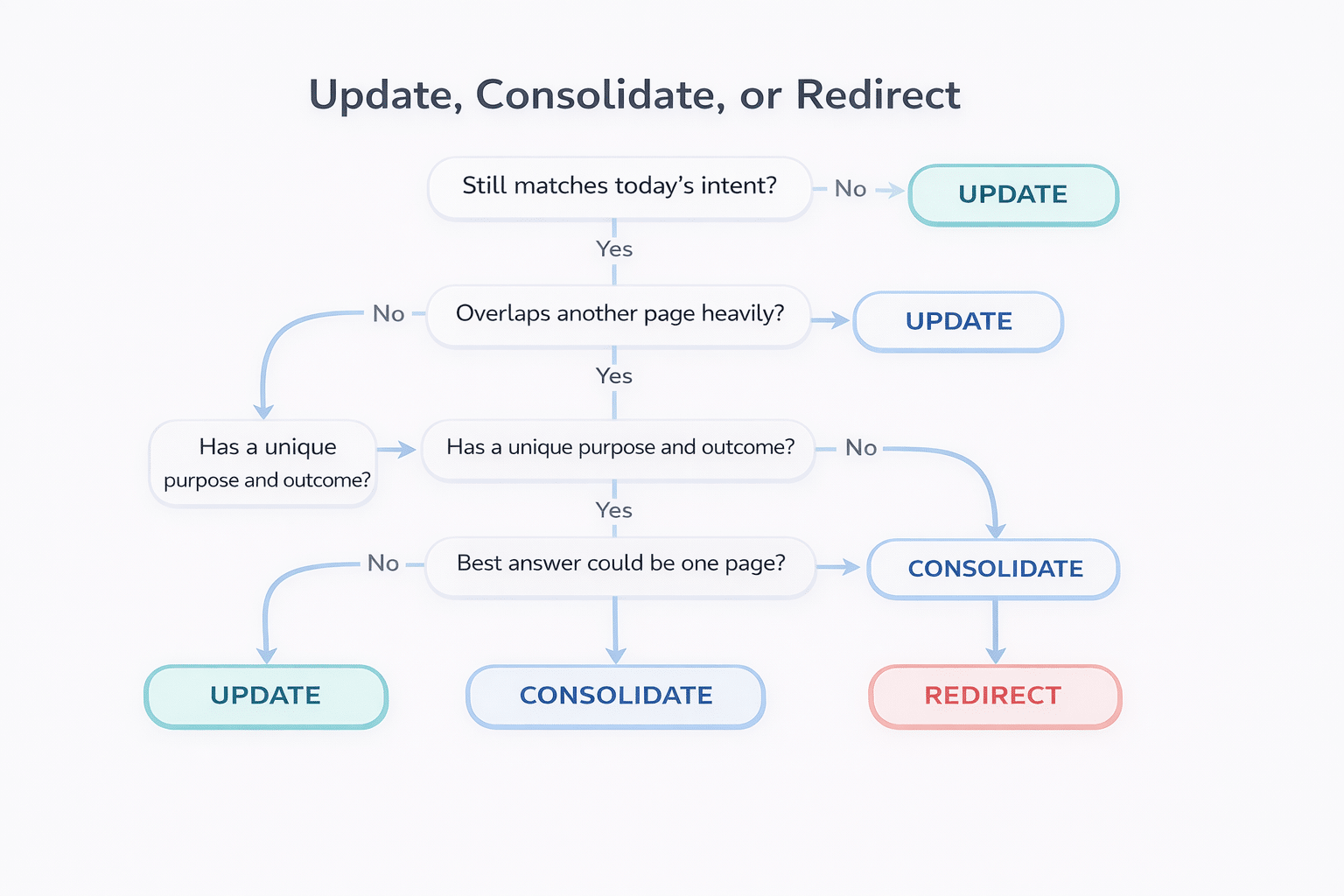 Update, Consolidate, or Redirect

Still matches today's intent?

No

UPDATE

Yes

No

Overlaps another page heavily?

UPDATE

Yes

Has a unique purpose and outcome?

Has a unique purpose and outcome?

No

Yes

No

Best answer could be one page?

CONSOLIDATE

UPDATE

CONSOLIDATE

REDIRECT